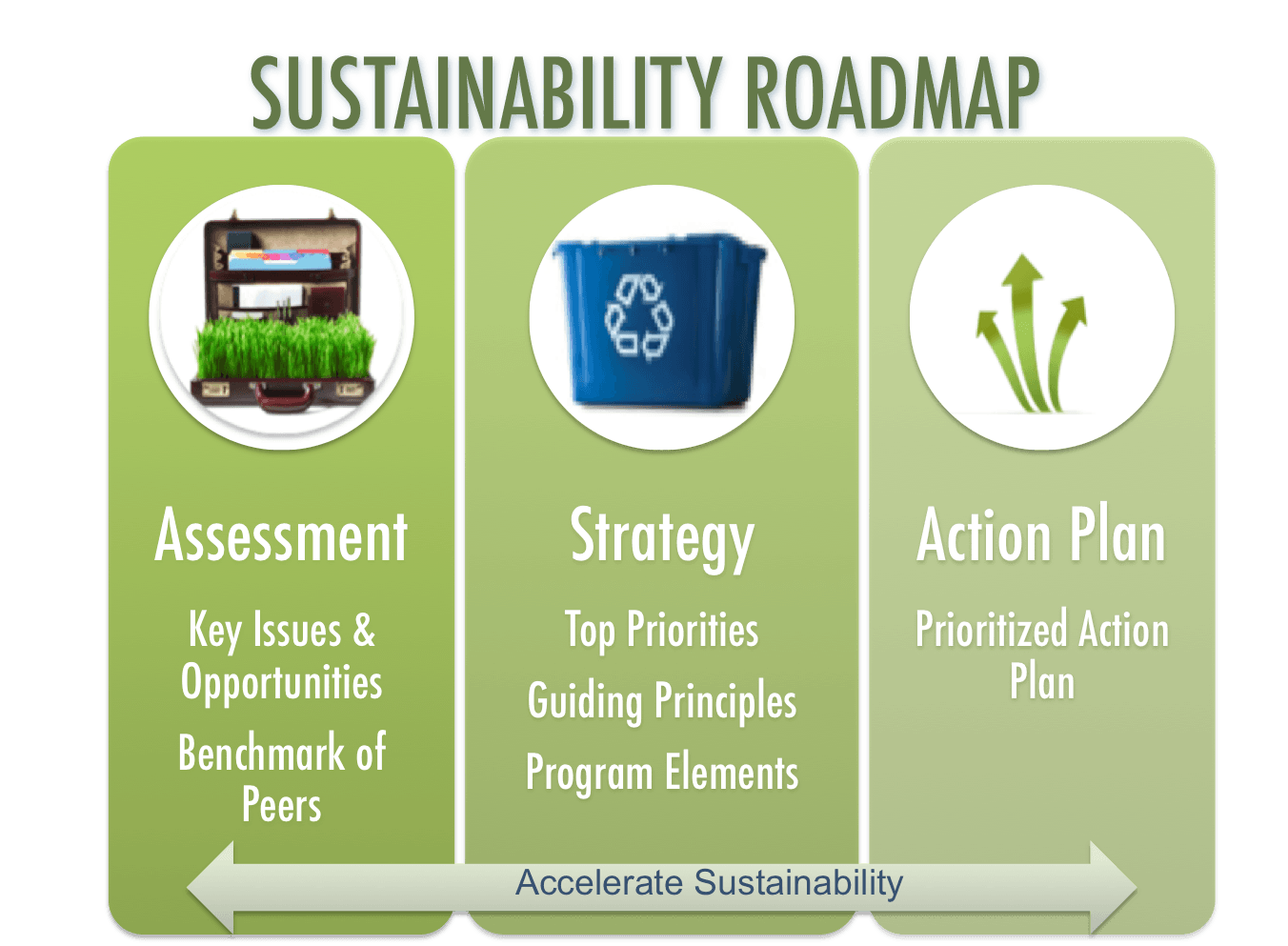 SUSTAINABILITY ROADMAP

Assessment

Key Issues & Opportunities

Benchmark of Peers

Strategy

Top Priorities

Guiding Principles

Program Elements

Action Plan

Prioritized Action Plan

Accelerate Sustainability